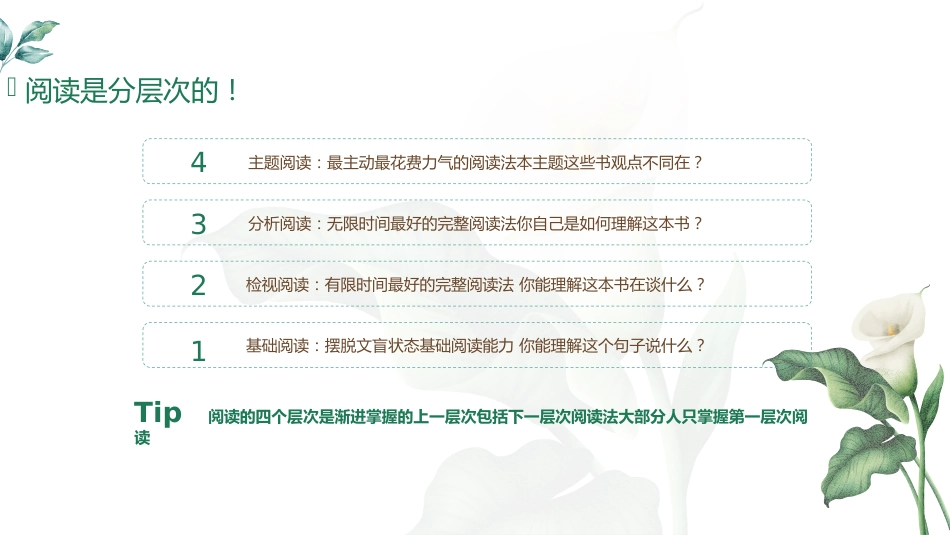 阅读是分层次的！

4 主题阅读：最主动最花费力气的阅读法本主题这些书观点不同在？

3 分析阅读：无限时间最好的完整阅读法你自己是如何理解这本书？

2 检视阅读：有限时间最好的完整阅读法 你能理解这本书在谈什么？

1 基础阅读：摆脱文盲状态基础阅读能力 你能理解这个句子说什么？

Tip 阅读的四个层次是渐进掌握的上一层次包括下一层次阅读法大部分人只掌握第一层次阅读